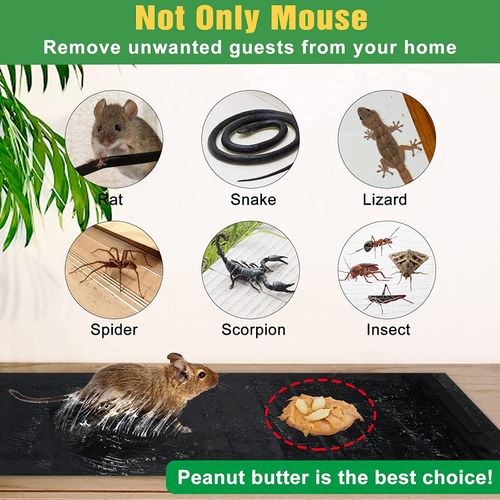 Not Only Mouse
Remove unwanted guests from your home

Rat
Snake
Lizard
Spider
Scorpion
Insect

Peanut butter is the best choice!